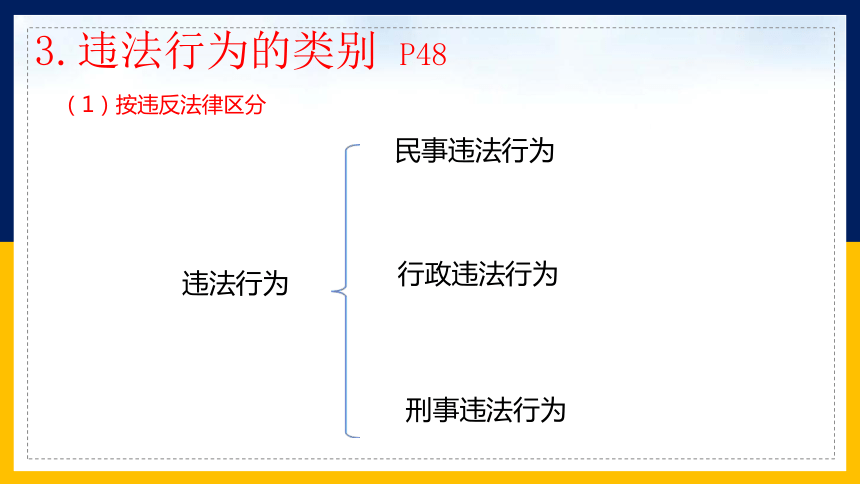 3. 违法行为的类别 P48

（1）按违反法律区分

违法行为

民事违法行为

行政违法行为

刑事违法行为